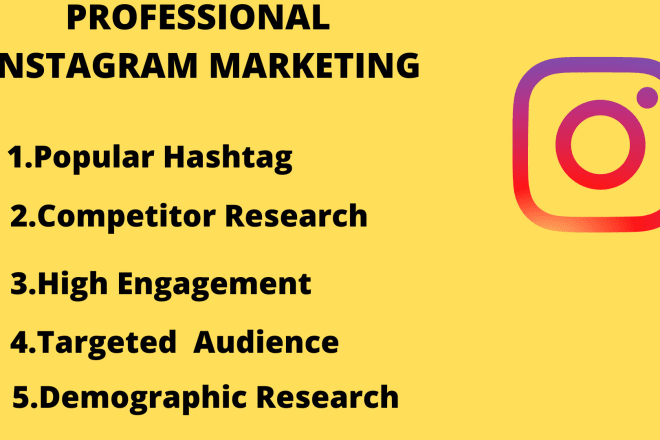 PROFESSIONAL
NSTAGRAM MARKETING

1.Popular Hashtag

2.Competitor Research

3.High Engagement

4.Targeted Audience

5.Demographic Research